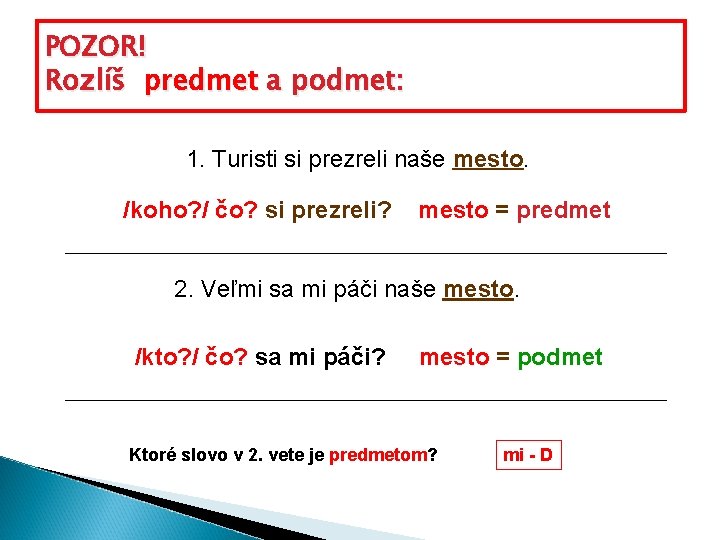 POZOR!
Rozlíš predmet a podmet:

1. Turisti si prezreli naše mesto.

/koho?/ čo? si prezreli? mesto = predmet

2. Veľmi sa mi páči naše mesto.

/kto?/ čo? sa mi páči? mesto = podmet

Ktoré slovo v 2. vete je predmetom? mi - D